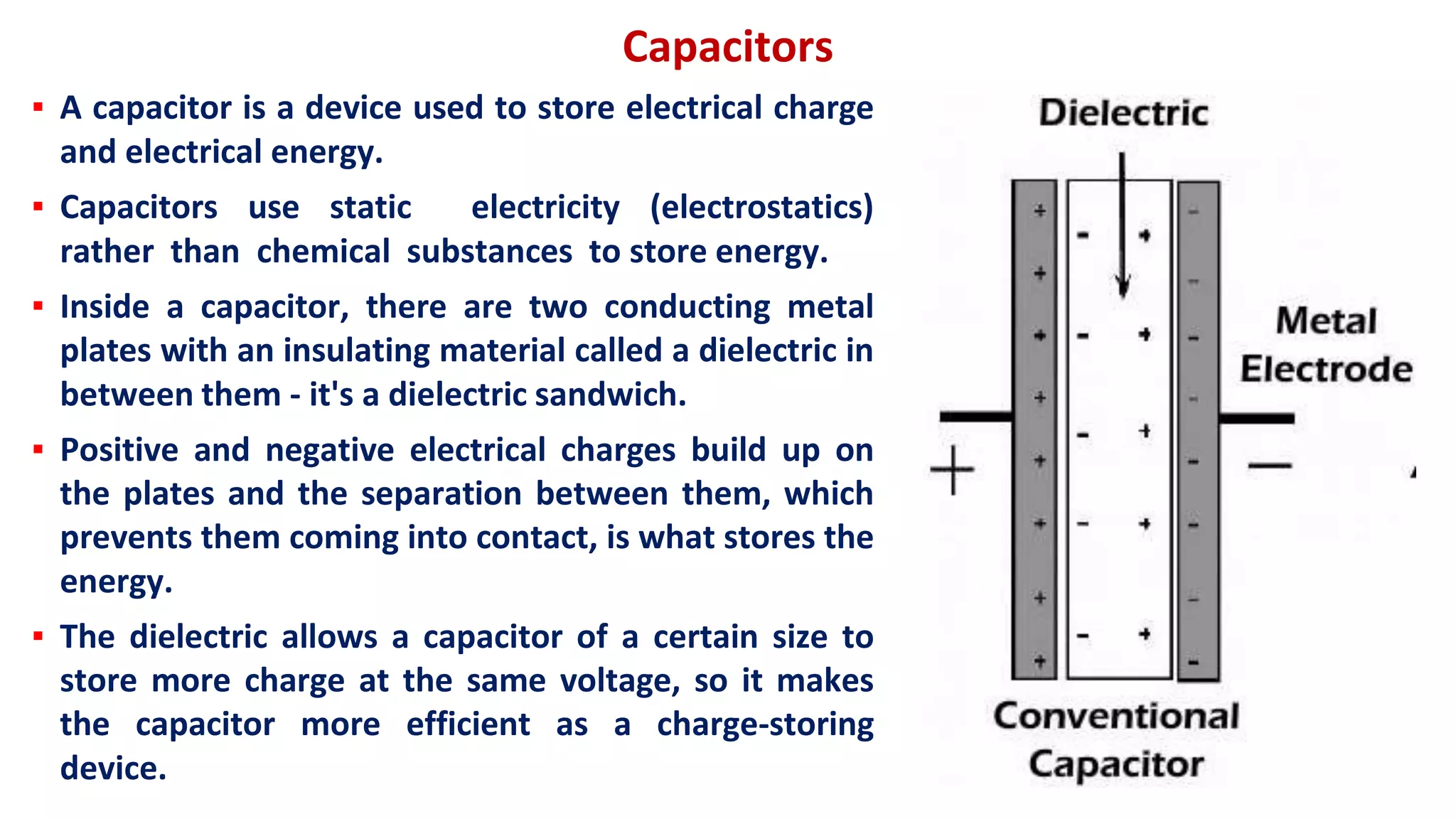 Capacitors

▪ A capacitor is a device used to store electrical charge and electrical energy.

▪ Capacitors use static electricity (electrostatics) rather than chemical substances to store energy.

▪ Inside a capacitor, there are two conducting metal plates with an insulating material called a dielectric in between them - it's a dielectric sandwich.

▪ Positive and negative electrical charges build up on the plates and the separation between them, which prevents them coming into contact, is what stores the energy.

▪ The dielectric allows a capacitor of a certain size to store more charge at the same voltage, so it makes the capacitor more efficient as a charge-storing device.

Dielectric

Metal Electrode

+

—

Conventional Capacitor